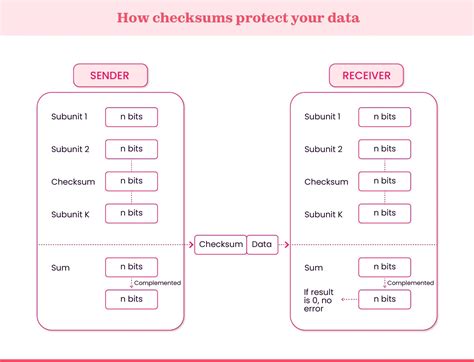 How checksums protect your data

SENDER

Subunit 1 n bits

Subunit 2 n bits

Checksum n bits

Subunit K n bits

Sum n bits

Complemented

n bits

Checksum Data

RECEIVER

Subunit 1 n bits

Subunit 2 n bits

Checksum n bits

Subunit K n bits

Sum n bits

Complemented

If result is 0, no error n bits